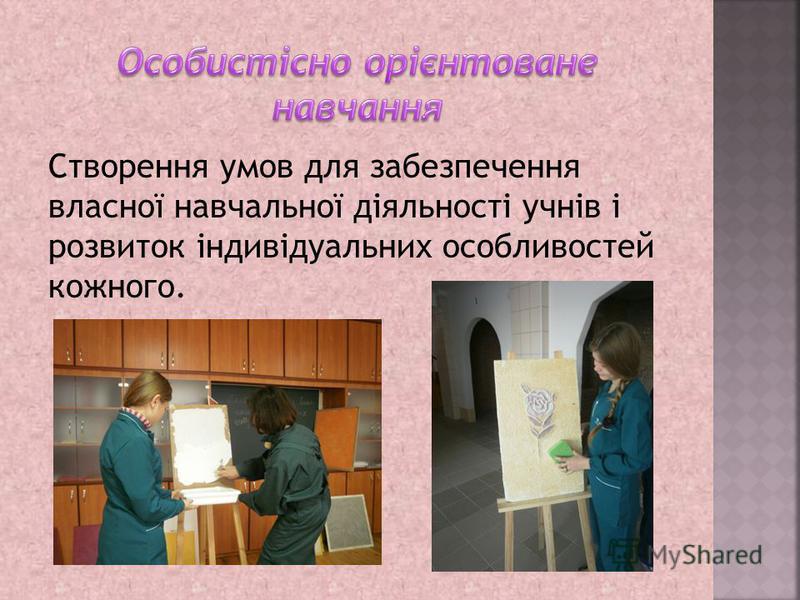 Особистісно орієнтоване навчання

Створення умов для забезпечення власної навчальної діяльності учнів і розвиток індивідуальних особливостей кожного.

MyShared